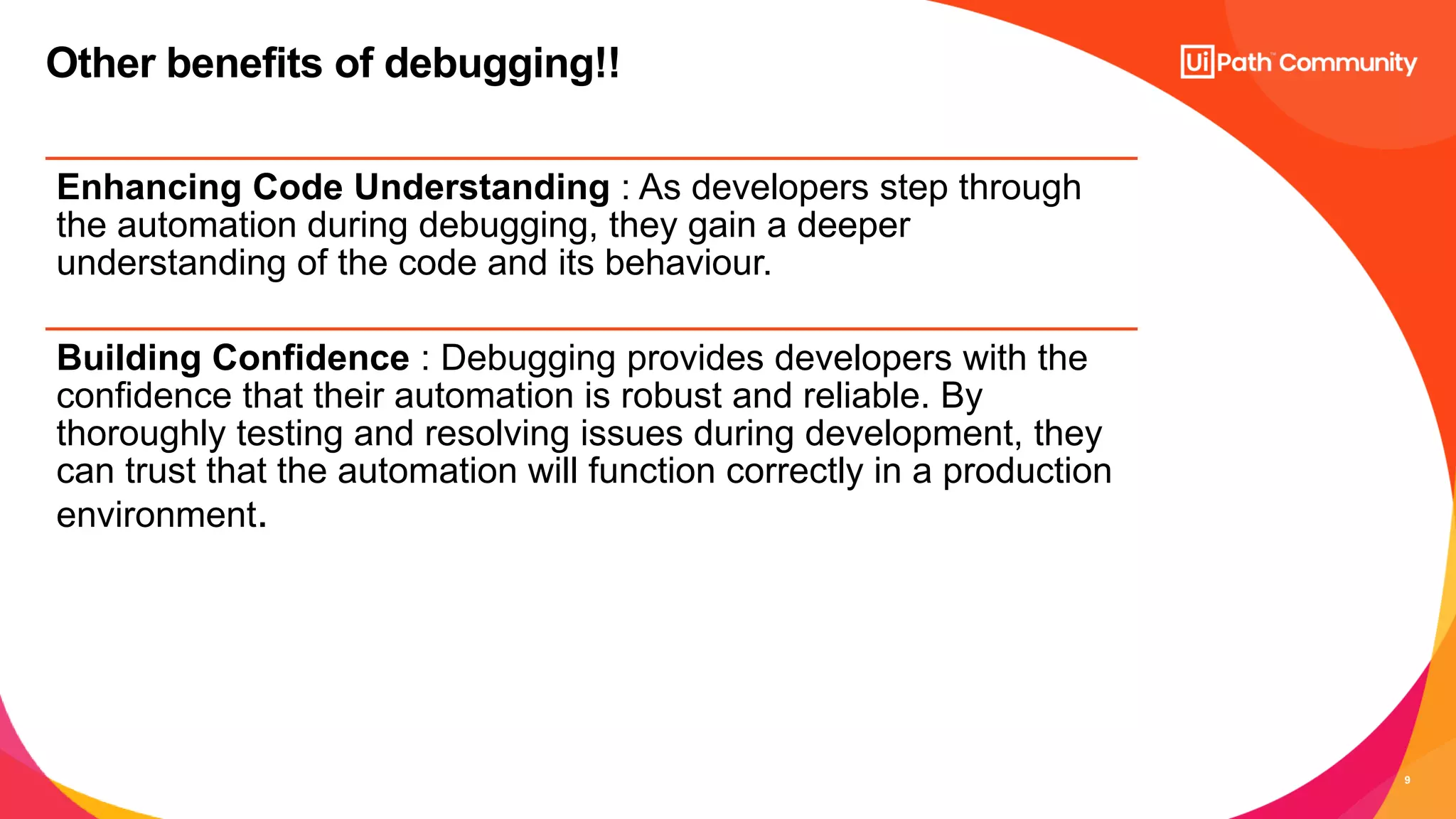 Other benefits of debugging!!

UiPath™ Community

Enhancing Code Understanding : As developers step through the automation during debugging, they gain a deeper understanding of the code and its behaviour.

Building Confidence : Debugging provides developers with the confidence that their automation is robust and reliable. By thoroughly testing and resolving issues during development, they can trust that the automation will function correctly in a production environment.

9